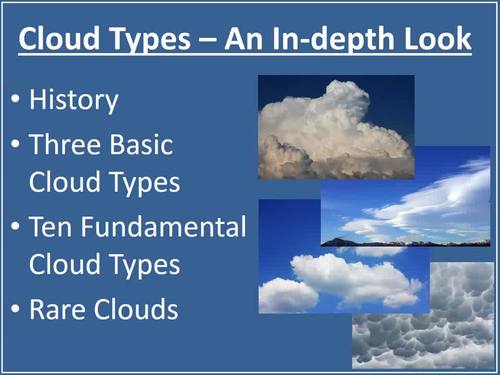 Cloud Types – An In-depth Look

• History
• Three Basic Cloud Types
• Ten Fundamental Cloud Types
• Rare Clouds